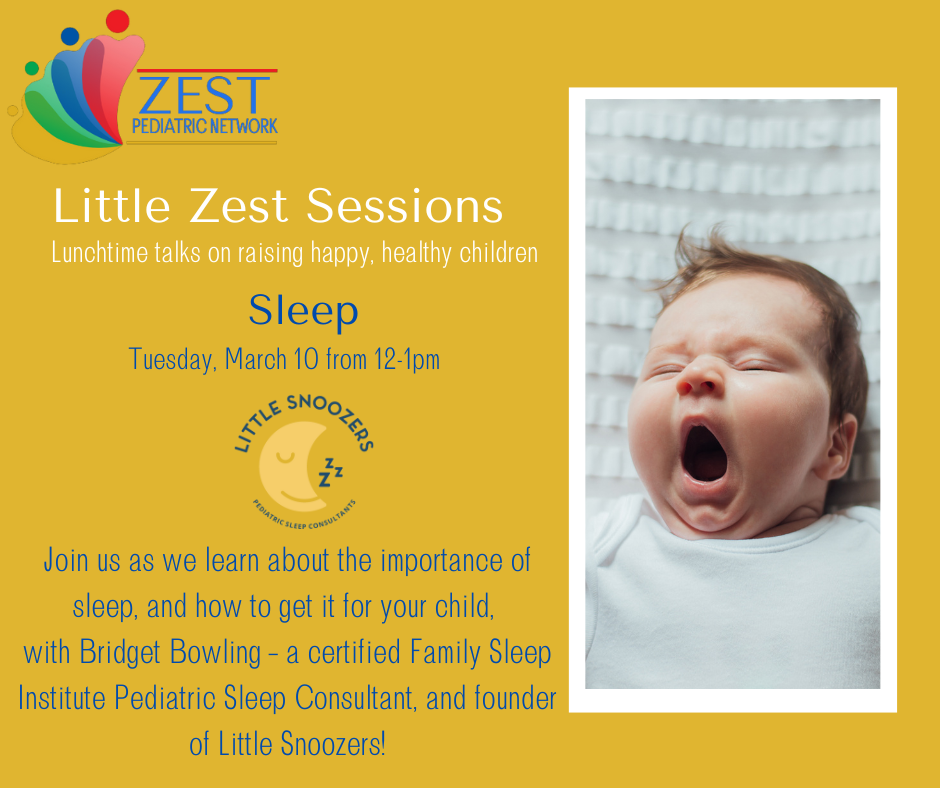 ZEST
PEDIATRIC NETWORK

Little Zest Sessions
Lunchtime talks on raising happy, healthy children

Sleep
Tuesday, March 10 from 12-1pm

LITTLE SNOOZERS
ZZZ
PEDIATRIC SLEEP CONSULTANTS

Join us as we learn about the importance of sleep, and how to get it for your child, with Bridget Bowling - a certified Family Sleep Institute Pediatric Sleep Consultant, and founder of Little Snoozers!